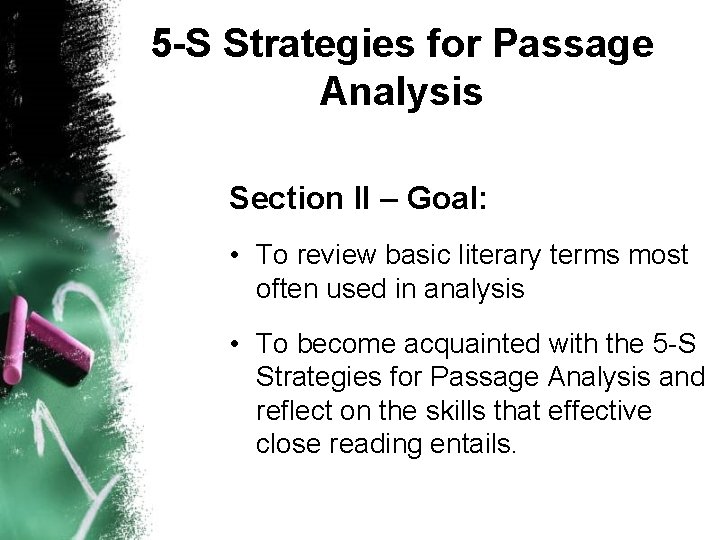 5-S Strategies for Passage Analysis

Section II – Goal:

• To review basic literary terms most often used in analysis

• To become acquainted with the 5-S Strategies for Passage Analysis and reflect on the skills that effective close reading entails.